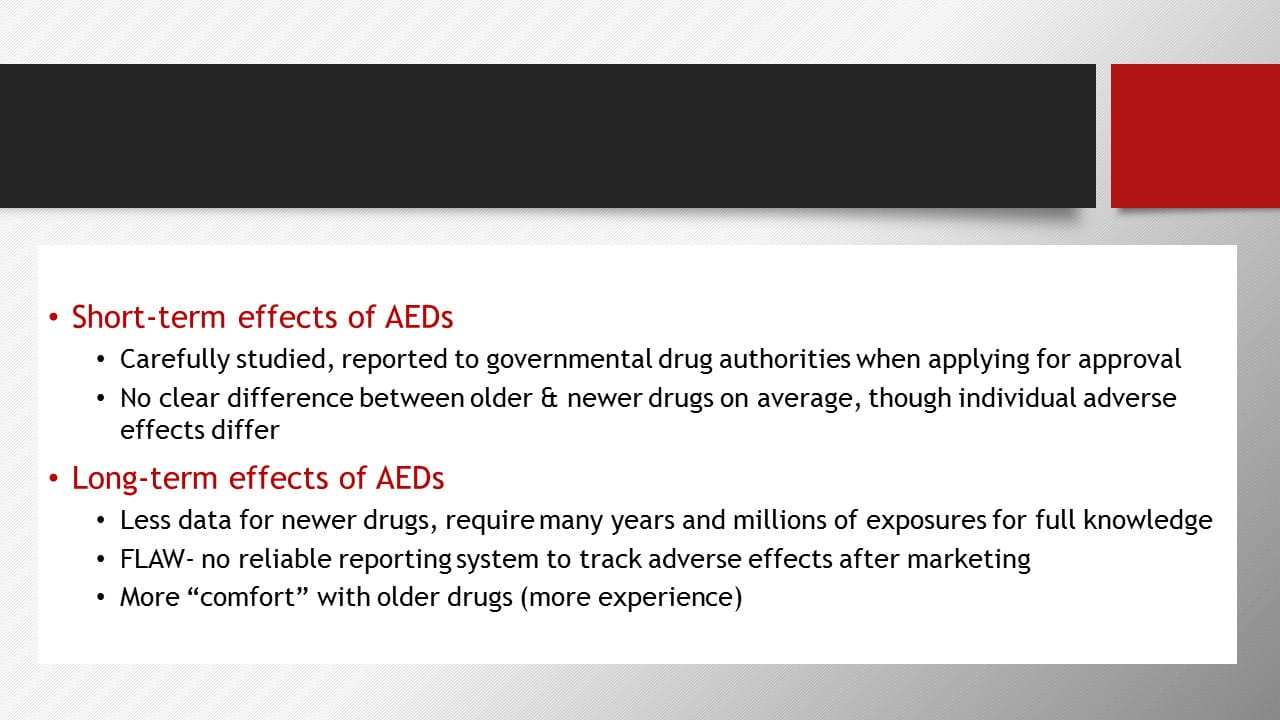 • Short-term effects of AEDs
  • Carefully studied, reported to governmental drug authorities when applying for approval
  • No clear difference between older & newer drugs on average, though individual adverse effects differ
• Long-term effects of AEDs
  • Less data for newer drugs, require many years and millions of exposures for full knowledge
  • FLAW- no reliable reporting system to track adverse effects after marketing
  • More “comfort” with older drugs (more experience)